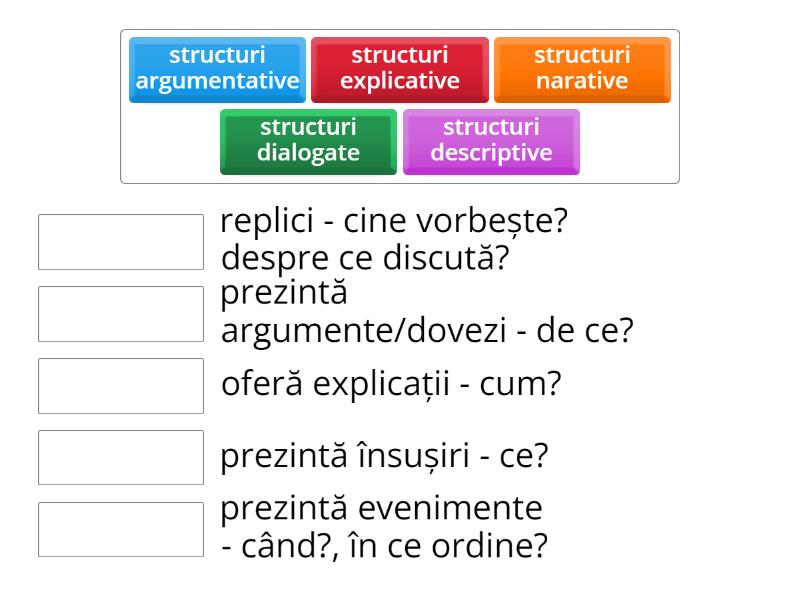 structuri argumentative

structuri explicative

structuri narative

structuri dialogate

structuri descriptive

replici - cine vorbește? despre ce discută?

prezintă argumente/dovezi - de ce?

oferă explicații - cum?

prezintă însușiri - ce?

prezintă evenimente - când?, în ce ordine?